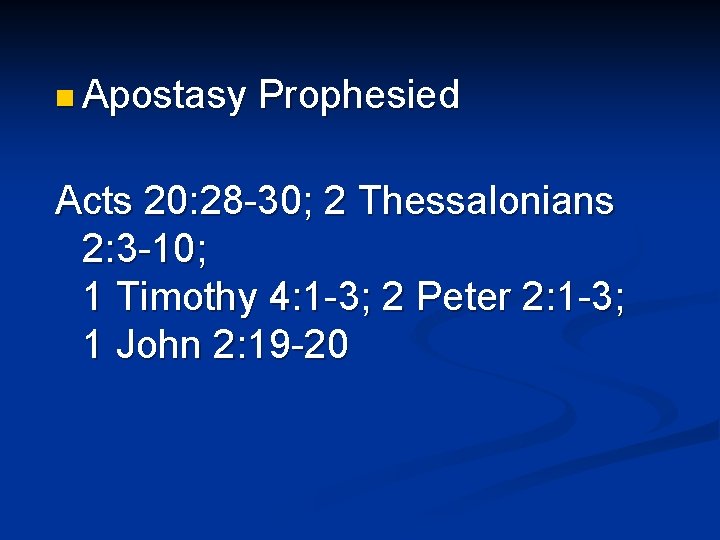 Apostasy Prophesied

Acts 20:28-30; 2 Thessalonians 2:3-10;
1 Timothy 4:1-3; 2 Peter 2:1-3;
1 John 2:19-20